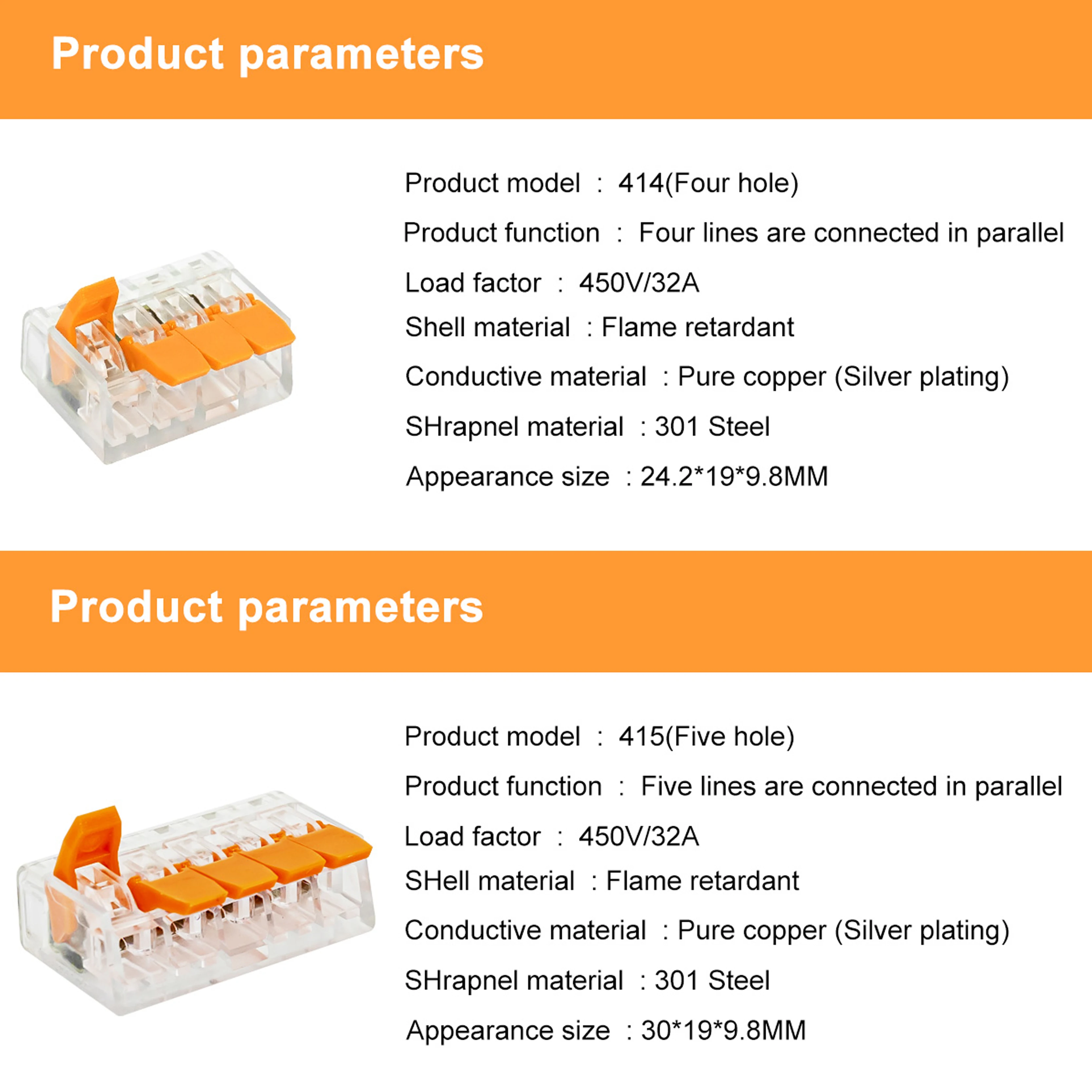 Product parameters

Product model : 414(Four hole)

Product function : Four lines are connected in parallel

Load factor : 450V/32A

Shell material : Flame retardant

Conductive material : Pure copper (Silver plating)

SHrapnel material : 301 Steel

Appearance size : 24.2*19*9.8MM

Product parameters

Product model : 415(Five hole)

Product function : Five lines are connected in parallel

Load factor : 450V/32A

SHell material : Flame retardant

Conductive material : Pure copper (Silver plating)

SHrapnel material : 301 Steel

Appearance size : 30*19*9.8MM